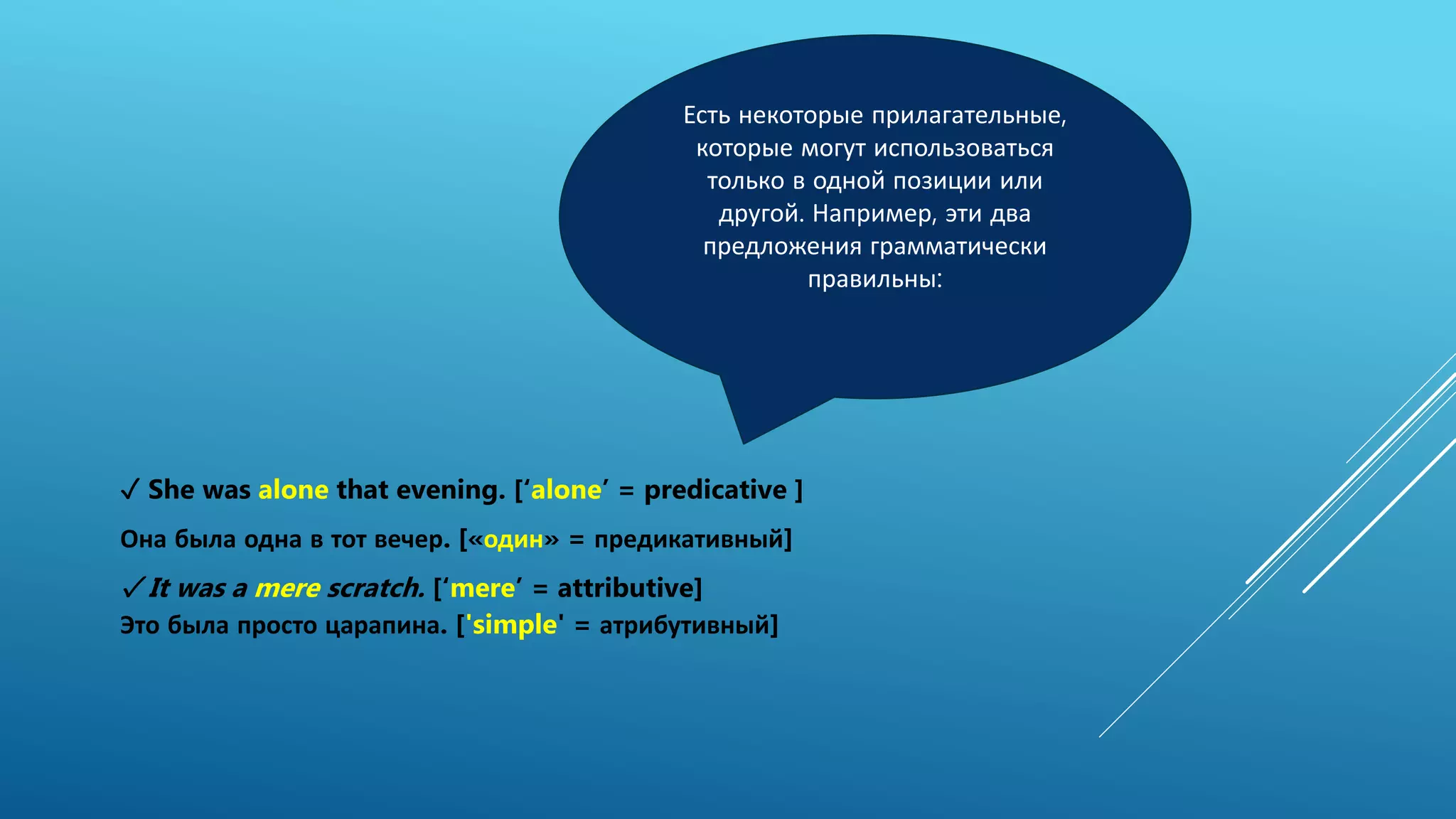 Есть некоторые прилагательные, которые могут использоваться только в одной позиции или другой. Например, эти два предложения грамматически правильны:

✓ She was alone that evening. [‘alone’ = predicative ]

Она была одна в тот вечер. [«один» = предикативный]

✓ It was a mere scratch. [‘mere’ = attributive]

Это была просто царапина. ['simple' = атрибутивный]